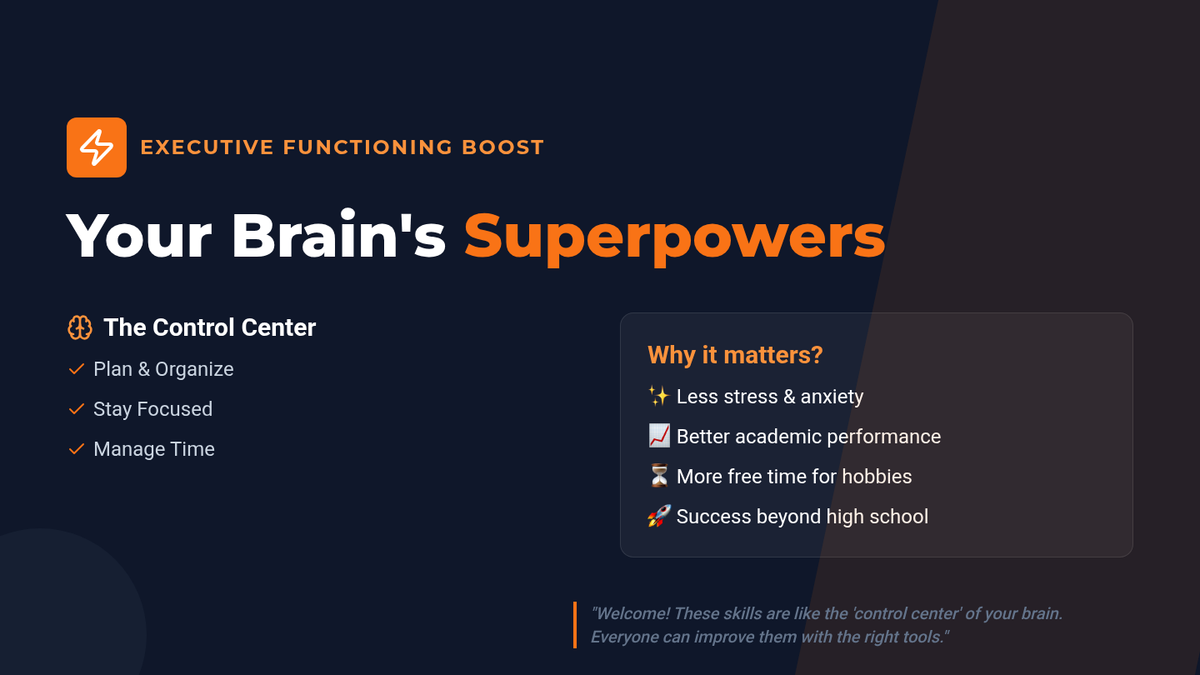 EXECUTIVE FUNCTIONING BOOST

Your Brain's Superpowers

The Control Center

✓ Plan & Organize

✓ Stay Focused

✓ Manage Time

Why it matters?

✨ Less stress & anxiety

📈 Better academic performance

⏳ More free time for hobbies

🚀 Success beyond high school

"Welcome! These skills are like the 'control center' of your brain. Everyone can improve them with the right tools."